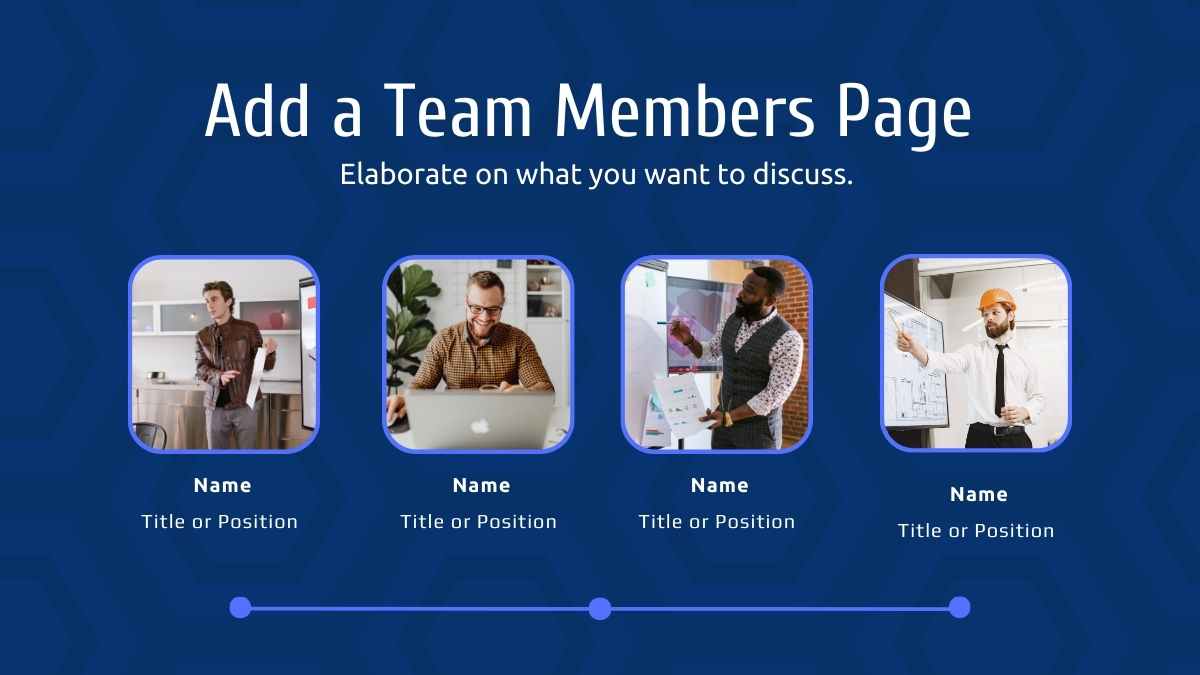 Add a Team Members Page

Elaborate on what you want to discuss.

Name
Title or Position

Name
Title or Position

Name
Title or Position

Name
Title or Position